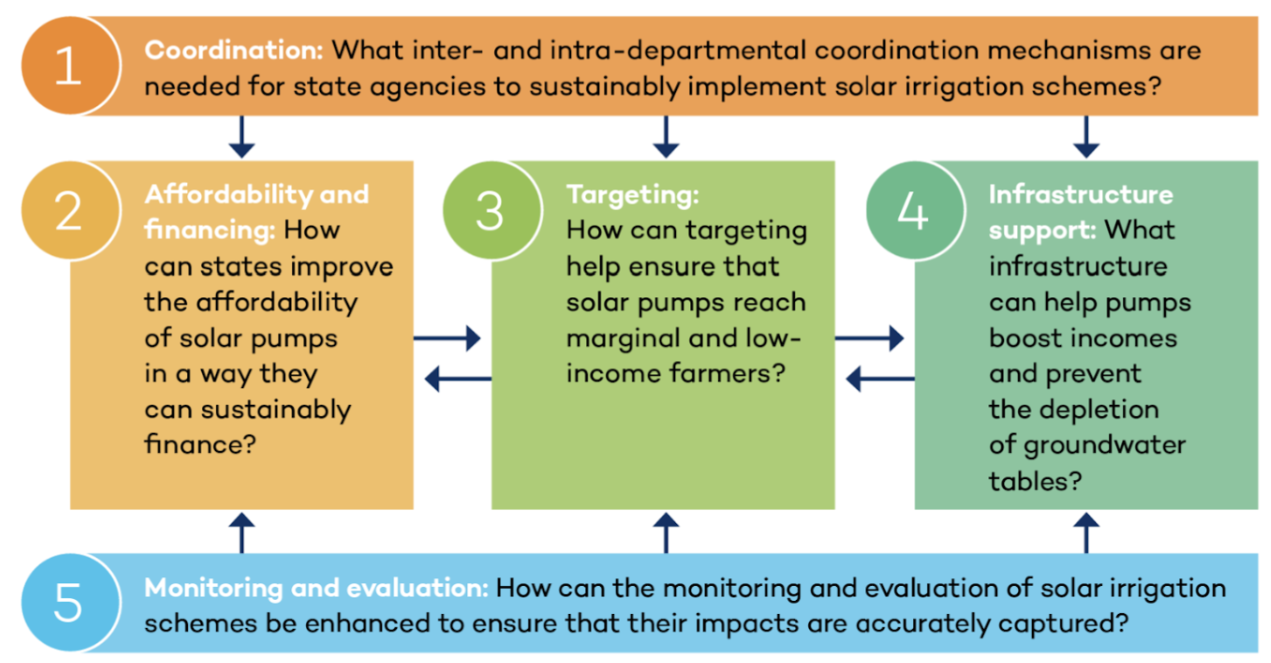 1 Coordination: What inter- and intra-departmental coordination mechanisms are needed for state agencies to sustainably implement solar irrigation schemes?

2 Affordability and financing: How can states improve the affordability of solar pumps in a way they can sustainably finance?

3 Targeting: How can targeting help ensure that solar pumps reach marginal and low-income farmers?

4 Infrastructure support: What infrastructure can help pumps boost incomes and prevent the depletion of groundwater tables?

5 Monitoring and evaluation: How can the monitoring and evaluation of solar irrigation schemes be enhanced to ensure that their impacts are accurately captured?